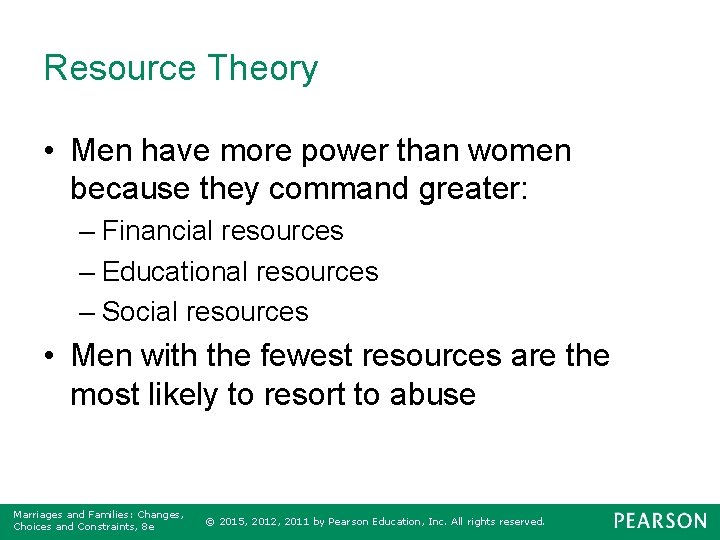 Resource Theory

• Men have more power than women because they command greater:
– Financial resources
– Educational resources
– Social resources
• Men with the fewest resources are the most likely to resort to abuse

Marriages and Families: Changes, Choices and Constraints, 8e
© 2015, 2012, 2011 by Pearson Education, Inc. All rights reserved.
PEARSON